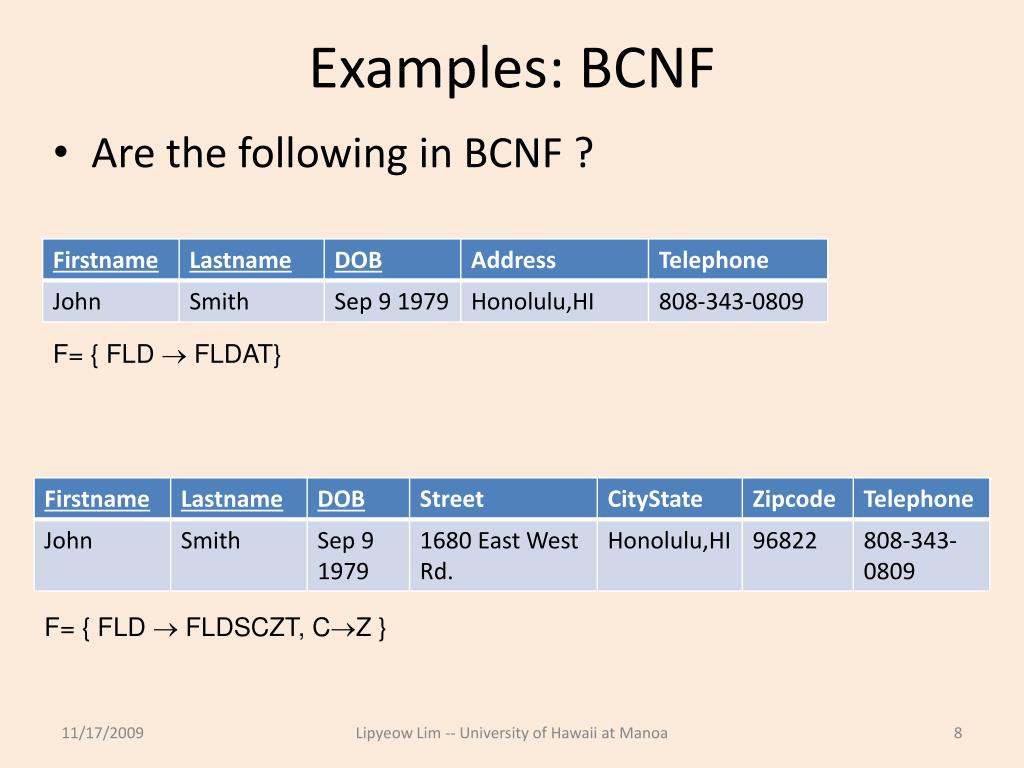 Examples: BCNF

• Are the following in BCNF ?

| Firstname | Lastname | DOB | Address | Telephone |
|---|---|---|---|---|
| John | Smith | Sep 9 1979 | Honolulu,HI | 808-343-0809 |

F= { FLD $\rightarrow$ FLDAT}

| Firstname | Lastname | DOB | Street | CityState | Zipcode | Telephone |
|---|---|---|---|---|---|---|
| John | Smith | Sep 9 1979 | 1680 East West Rd. | Honolulu,HI | 96822 | 808-343-0809 |

F= { FLD $\rightarrow$ FLDSCZT, C$\rightarrow$Z }

11/17/2009 Lipyeow Lim -- University of Hawaii at Manoa 8